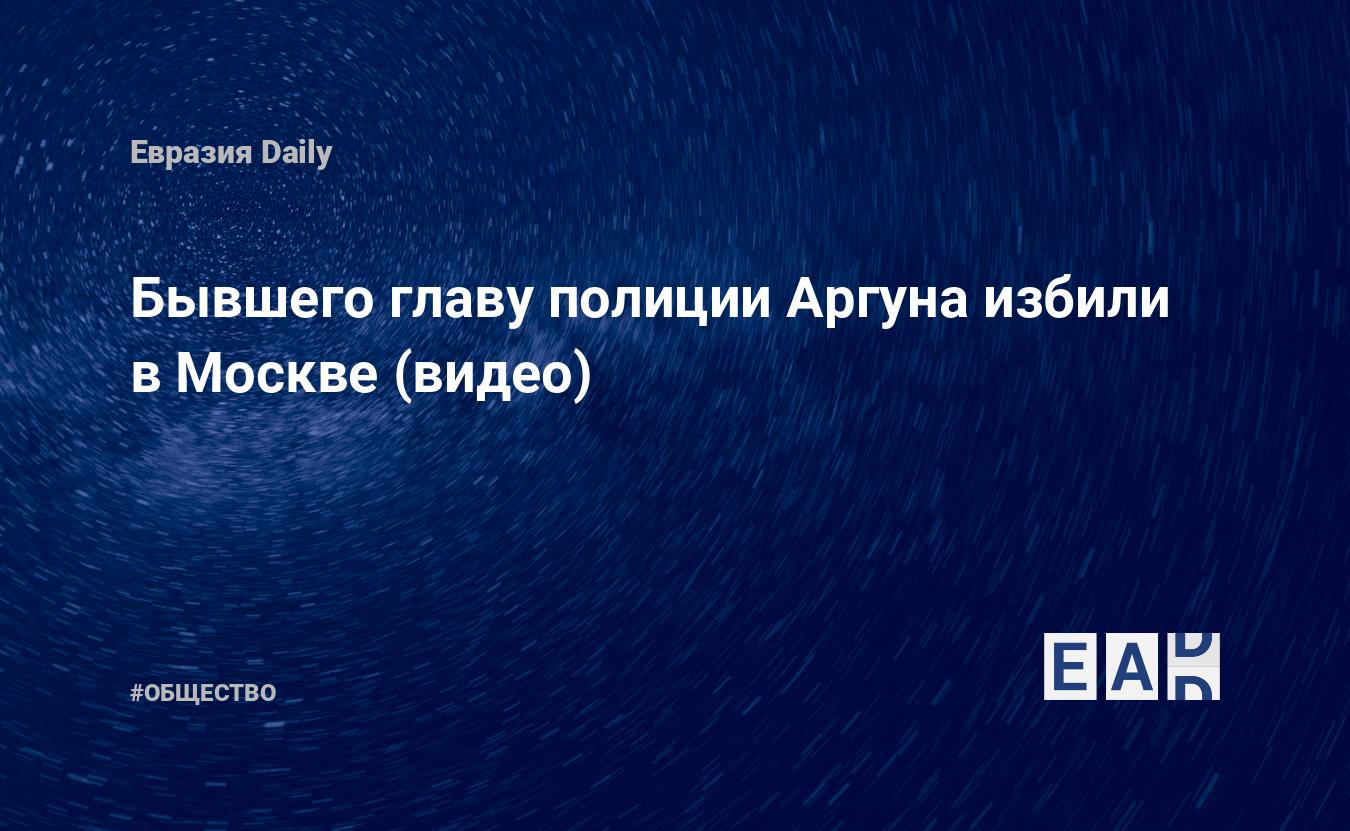 Евразия Daily

Бывшего главу полиции Аргуна избили в Москве (видео)

#ОБЩЕСТВО

EAD